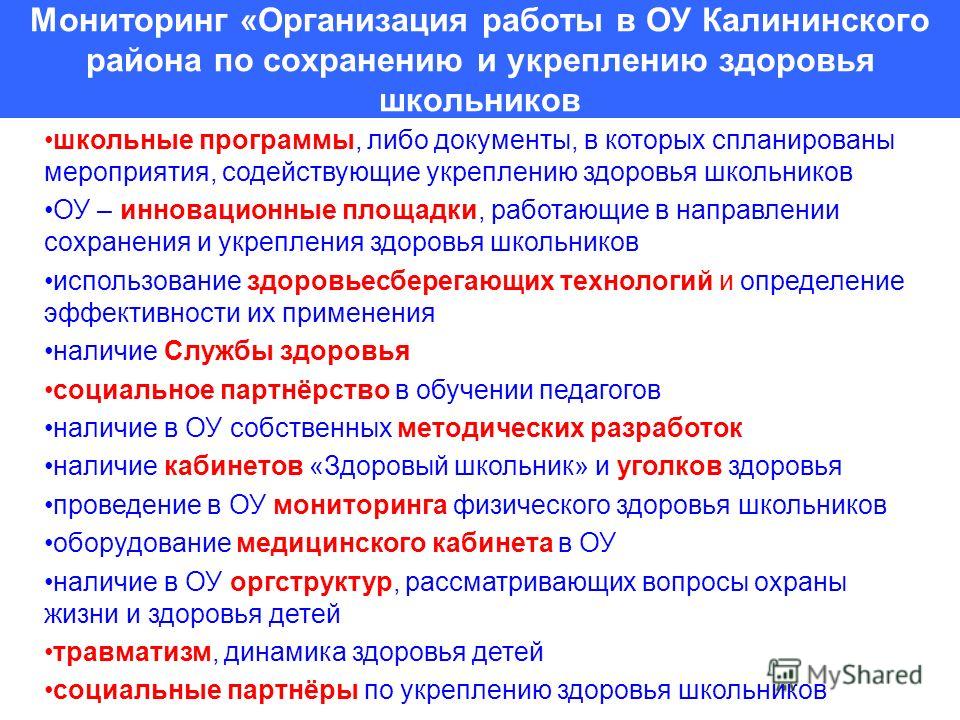 Мониторинг «Организация работы в ОУ Калининского района по сохранению и укреплению здоровья школьников

•школьные программы, либо документы, в которых спланированы мероприятия, содействующие укреплению здоровья школьников

•ОУ – инновационные площадки, работающие в направлении сохранения и укрепления здоровья школьников

•использование здоровьесберегающих технологий и определение эффективности их применения

•наличие Службы здоровья

•социальное партнёрство в обучении педагогов

•наличие в ОУ собственных методических разработок

•наличие кабинетов «Здоровый школьник» и уголков здоровья

•проведение в ОУ мониторинга физического здоровья школьников

•оборудование медицинского кабинета в ОУ

•наличие в ОУ оргструктур, рассматривающих вопросы охраны жизни и здоровья детей

•травматизм, динамика здоровья детей

•социальные партнёры по укреплению здоровья школьников

MyShared